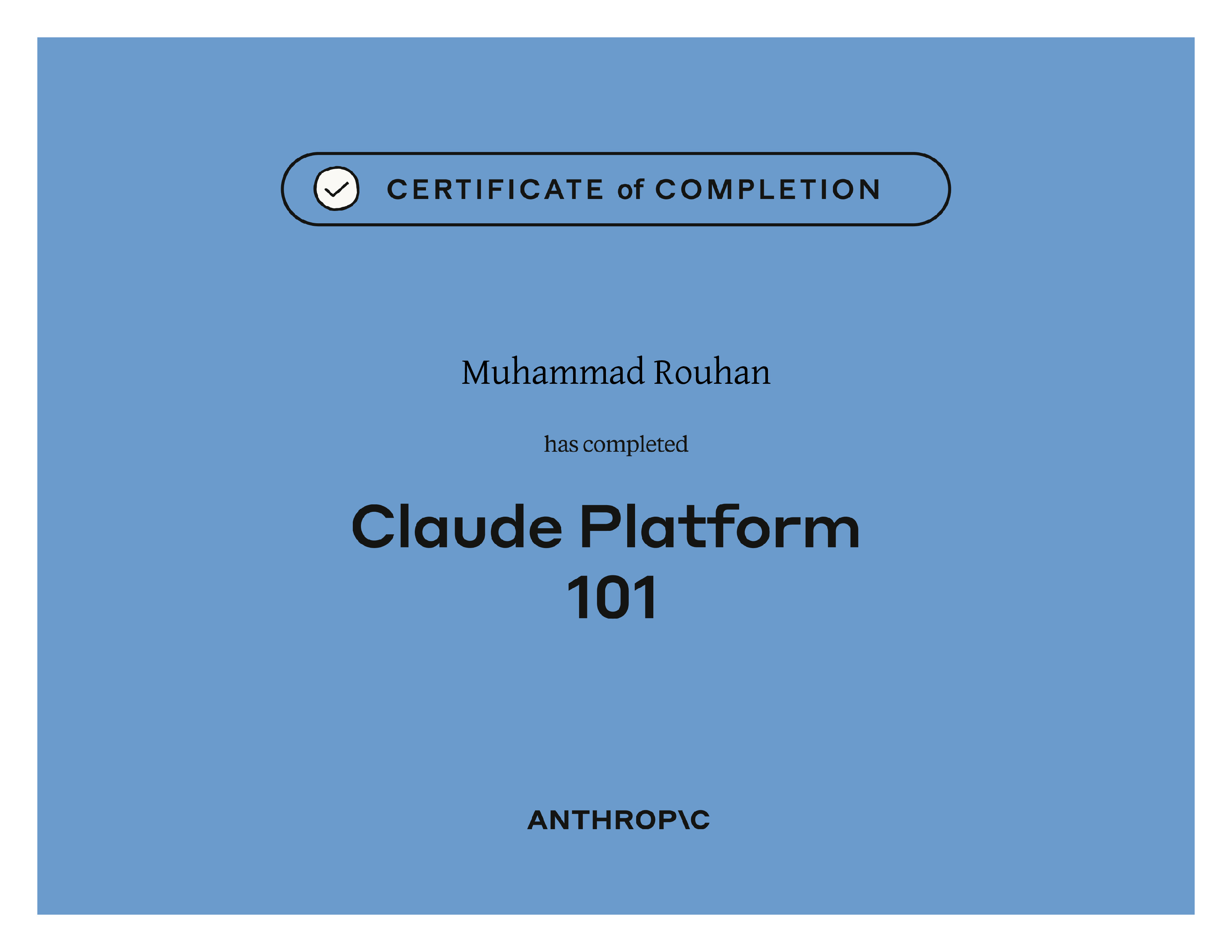 CERTIFICATE of COMPLETION

Muhammad Rouhan

has completed

Claude Platform
101

ANTHROP\C